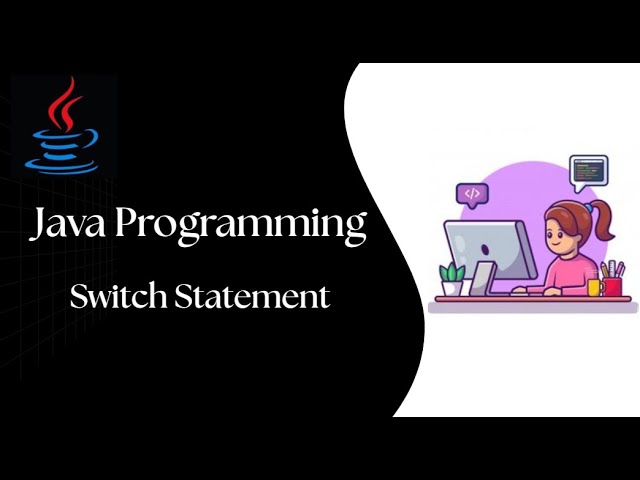 Java Programming

Switch Statement

</>